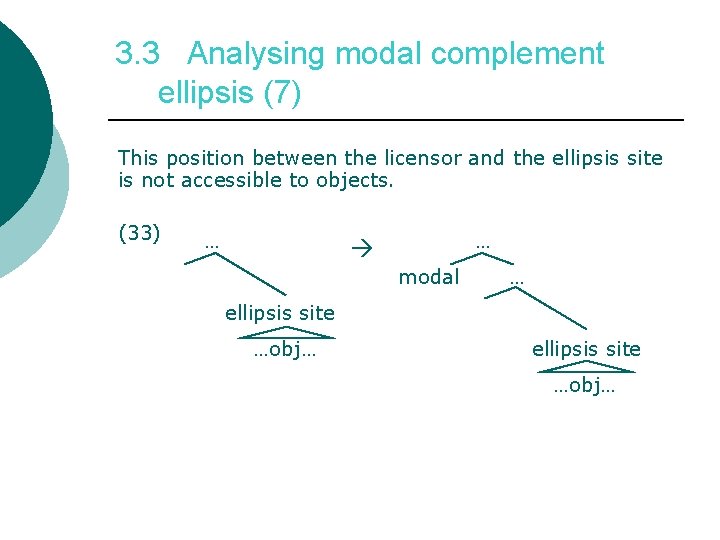 3.3 Analysing modal complement ellipsis (7)

This position between the licensor and the ellipsis site is not accessible to objects.

(33)

…

ellipsis site

…obj…

→

…

modal

…

ellipsis site

…obj…